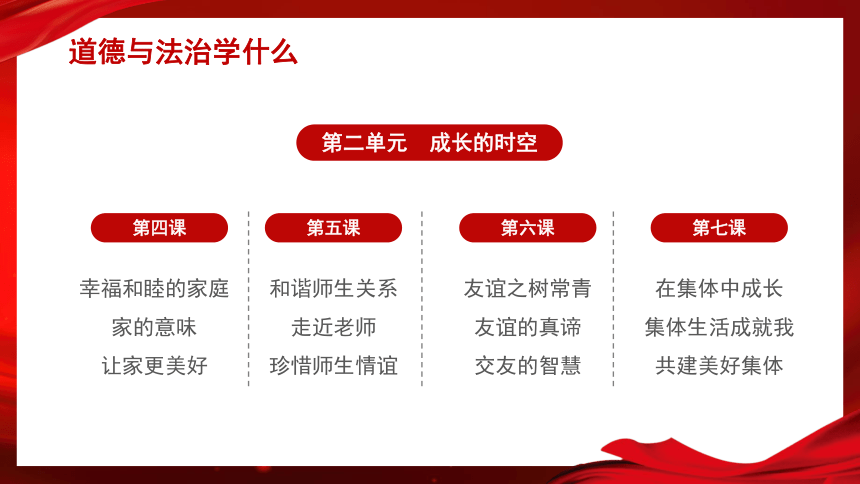 道德与法治学什么

第二单元　成长的时空

第四课

幸福和睦的家庭
家的意味
让家更美好

第五课

和谐师生关系
走近老师
珍惜师生情谊

第六课

友谊之树常青
友谊的真谛
交友的智慧

第七课

在集体中成长
集体生活成就我
共建美好集体